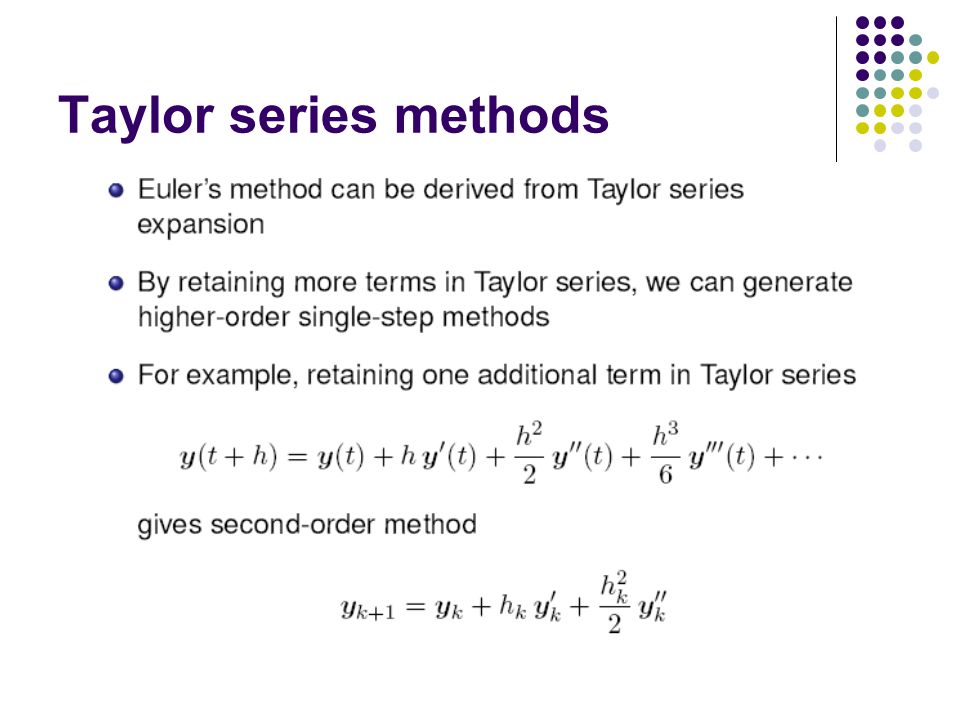 Taylor series methods

Euler's method can be derived from Taylor series expansion

By retaining more terms in Taylor series, we can generate higher-order single-step methods

For example, retaining one additional term in Taylor series

$\boldsymbol{y}(t+h) = \boldsymbol{y}(t) + h\,\boldsymbol{y}'(t) + \frac{h^2}{2}\,\boldsymbol{y}''(t) + \frac{h^3}{6}\,\boldsymbol{y}'''(t) + \cdots$

gives second-order method

$\boldsymbol{y}_{k+1} = \boldsymbol{y}_k + h_k\,\boldsymbol{y}'_k + \frac{h_k^2}{2}\,\boldsymbol{y}''_k$